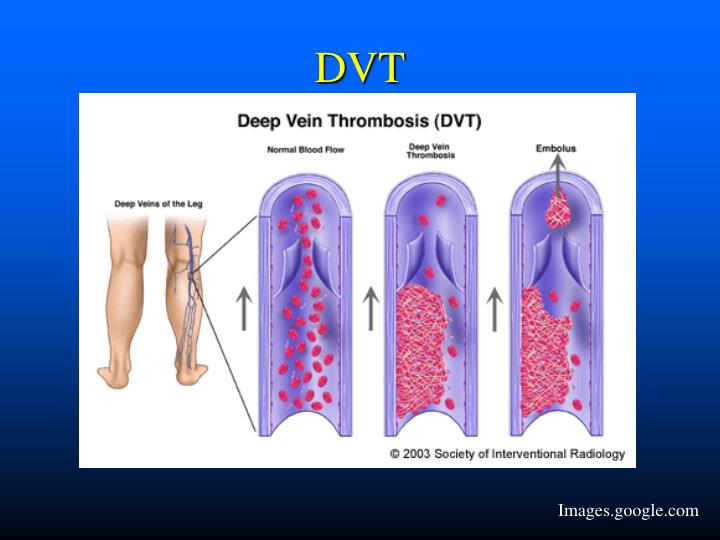 DVT

Deep Vein Thrombosis (DVT)

Deep Veins of the Leg

Normal Blood Flow

Deep Vein Thrombosis

Embolus

© 2003 Society of Interventional Radiology

Images.google.com